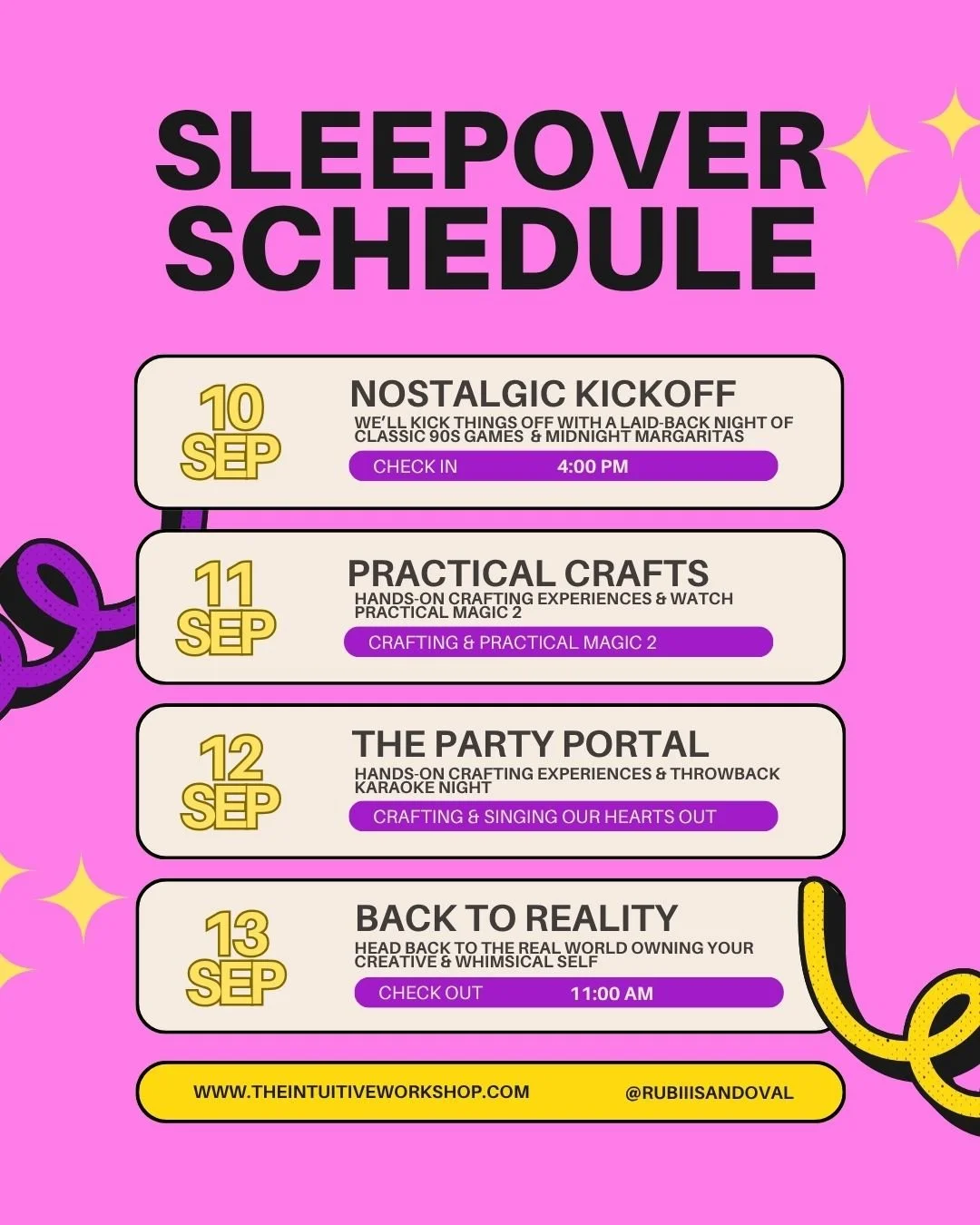 SLEEPOVER SCHEDULE

10 SEP

NOSTALGIC KICKOFF

WE'LL KICK THINGS OFF WITH A LAID-BACK NIGHT OF CLASSIC 90S GAMES & MIDNIGHT MARGARITAS

CHECK IN 4:00 PM

11 SEP

PRACTICAL CRAFTS

HANDS-ON CRAFTING EXPERIENCES & WATCH PRACTICAL MAGIC 2

CRAFTING & PRACTICAL MAGIC 2

12 SEP

THE PARTY PORTAL

HANDS-ON CRAFTING EXPERIENCES & THROWBACK KARAOKE NIGHT

CRAFTING & SINGING OUR HEARTS OUT

13 SEP

BACK TO REALITY

HEAD BACK TO THE REAL WORLD OWNING YOUR CREATIVE & WHIMSICAL SELF

CHECK OUT 11:00 AM

WWW.THEINTUITIVEWORKSHOP.COM @RUBIIISANDOVAL